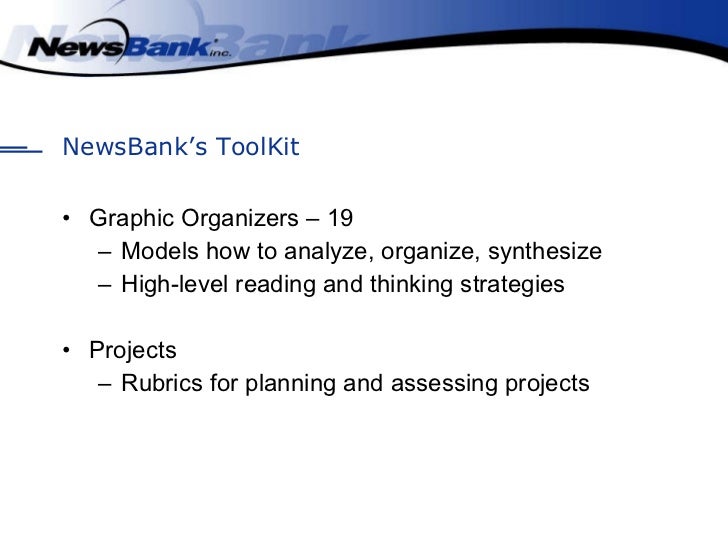 NewsBank inc.

NewsBank's ToolKit

• Graphic Organizers – 19
  – Models how to analyze, organize, synthesize
  – High-level reading and thinking strategies

• Projects
  – Rubrics for planning and assessing projects